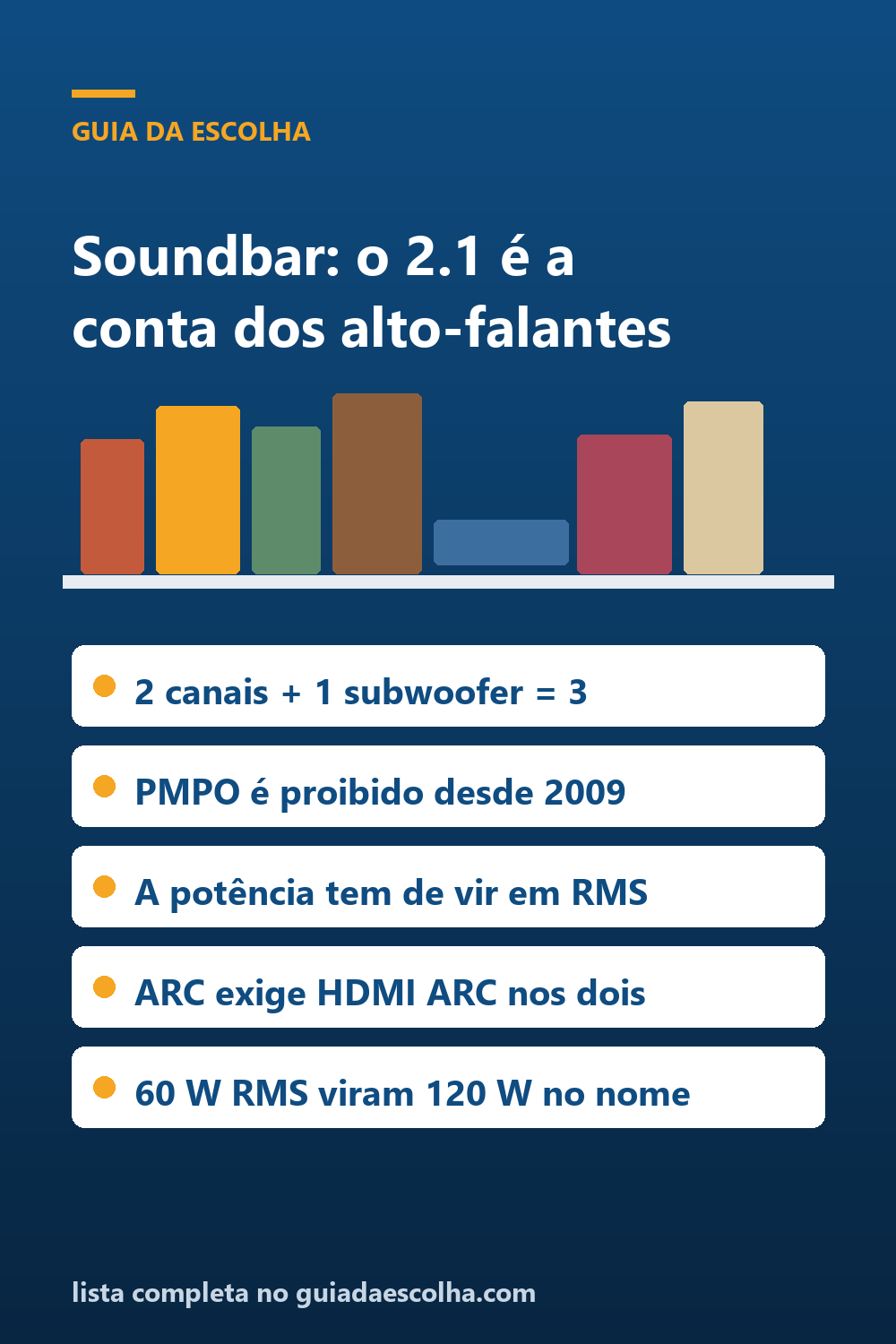 GUIA DA ESCOLHA

Soundbar: o 2.1 é a conta dos alto-falantes

2 canais + 1 subwoofer = 3

PMPO é proibido desde 2009

A potência tem de vir em RMS

ARC exige HDMI ARC nos dois

60 W RMS viram 120 W no nome

lista completa no guiadaescolha.com